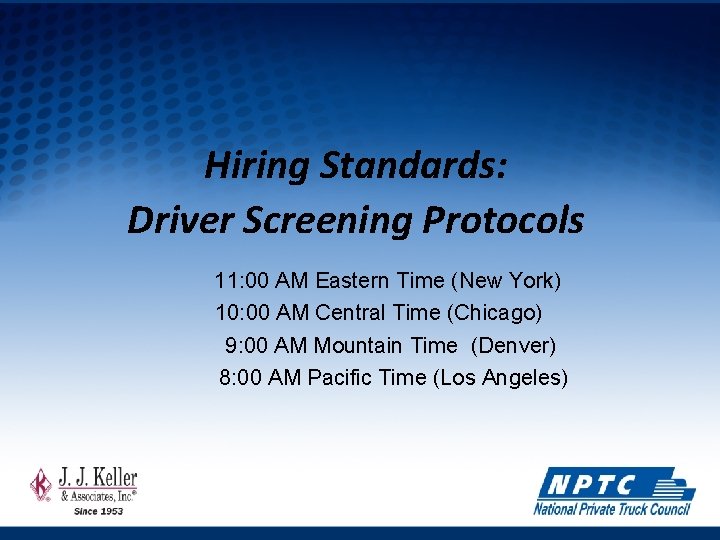 Hiring Standards:
Driver Screening Protocols

11:00 AM Eastern Time (New York)
10:00 AM Central Time (Chicago)
9:00 AM Mountain Time (Denver)
8:00 AM Pacific Time (Los Angeles)

J. J. Keller
& Associates, Inc.®
Since 1953

NPTC
National Private Truck Council